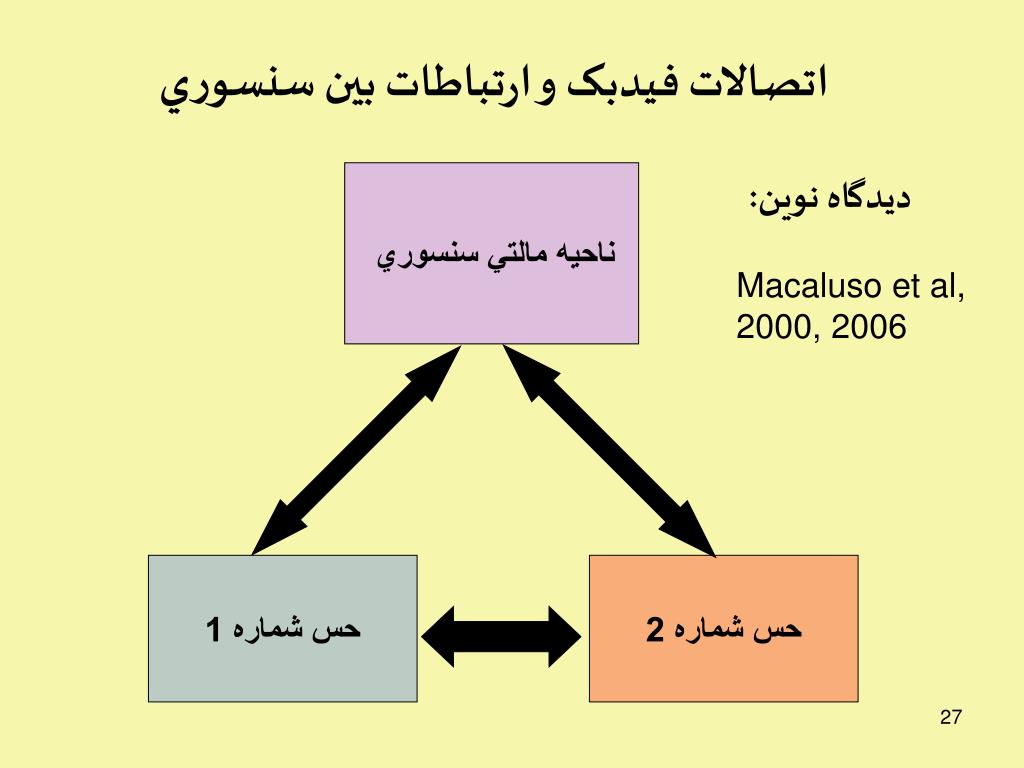 اتصالات فيدبک وارتباطات بين سنسوري

ديدگاه نوين:

Macaluso et al, 2000, 2006

ناحيه مالتي سنسوري

حس شماره 1

حس شماره 2

27